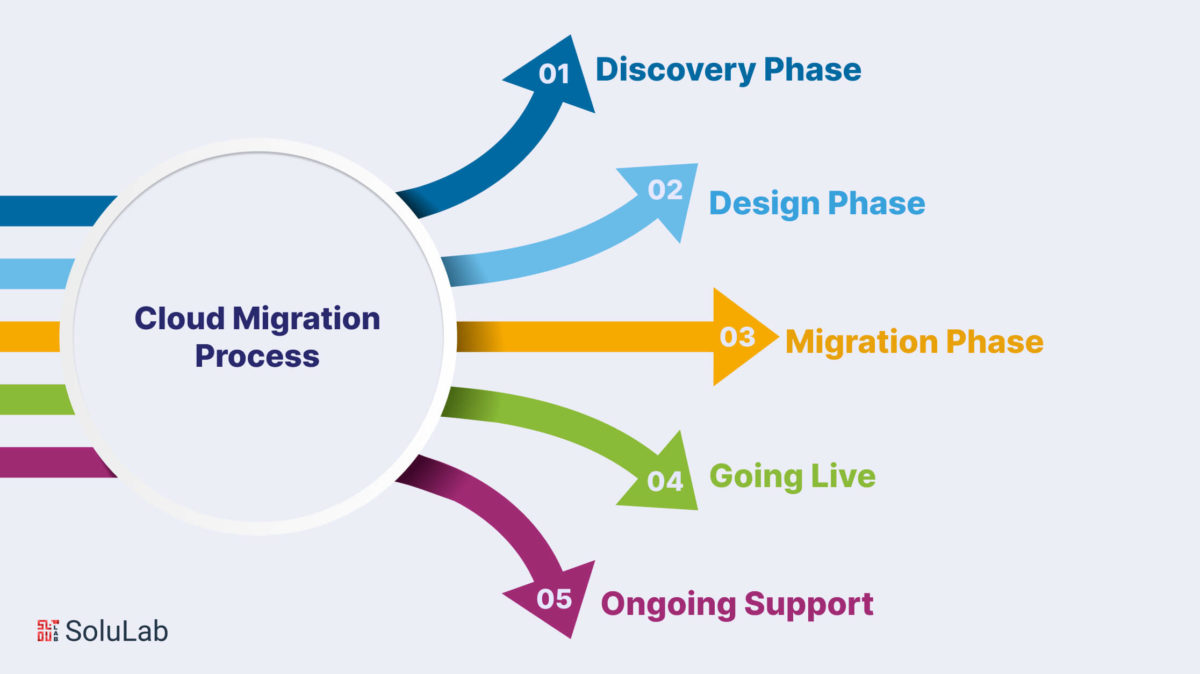 Cloud Migration Process

01 Discovery Phase

02 Design Phase

03 Migration Phase

04 Going Live

05 Ongoing Support

SoluLab